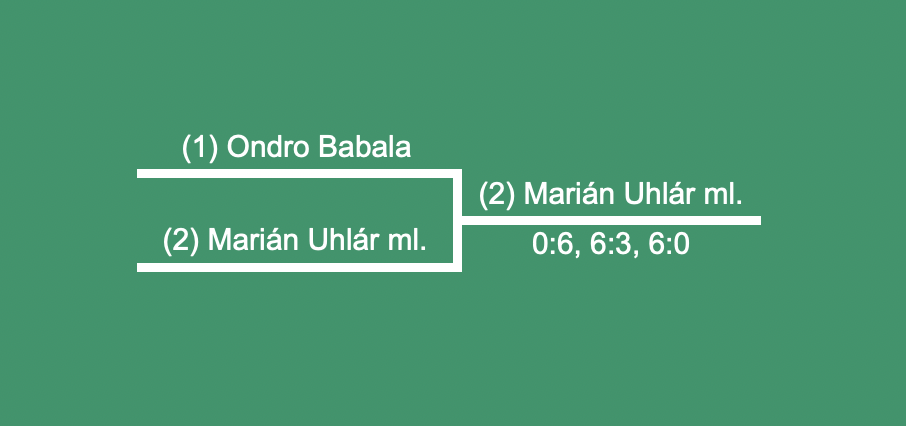 (1) Ondro Babala

(2) Marián Uhlár ml.

(2) Marián Uhlár ml.

0:6, 6:3, 6:0